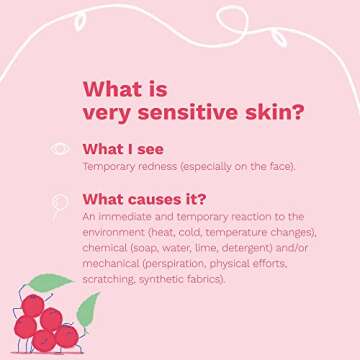 What is very sensitive skin?

What I see
Temporary redness (especially on the face).

What causes it?
An immediate and temporary reaction to the environment (heat, cold, temperature changes), chemical (soap, water, lime, detergent) and/or mechanical (perspiration, physical efforts, scratching, synthetic fabrics).